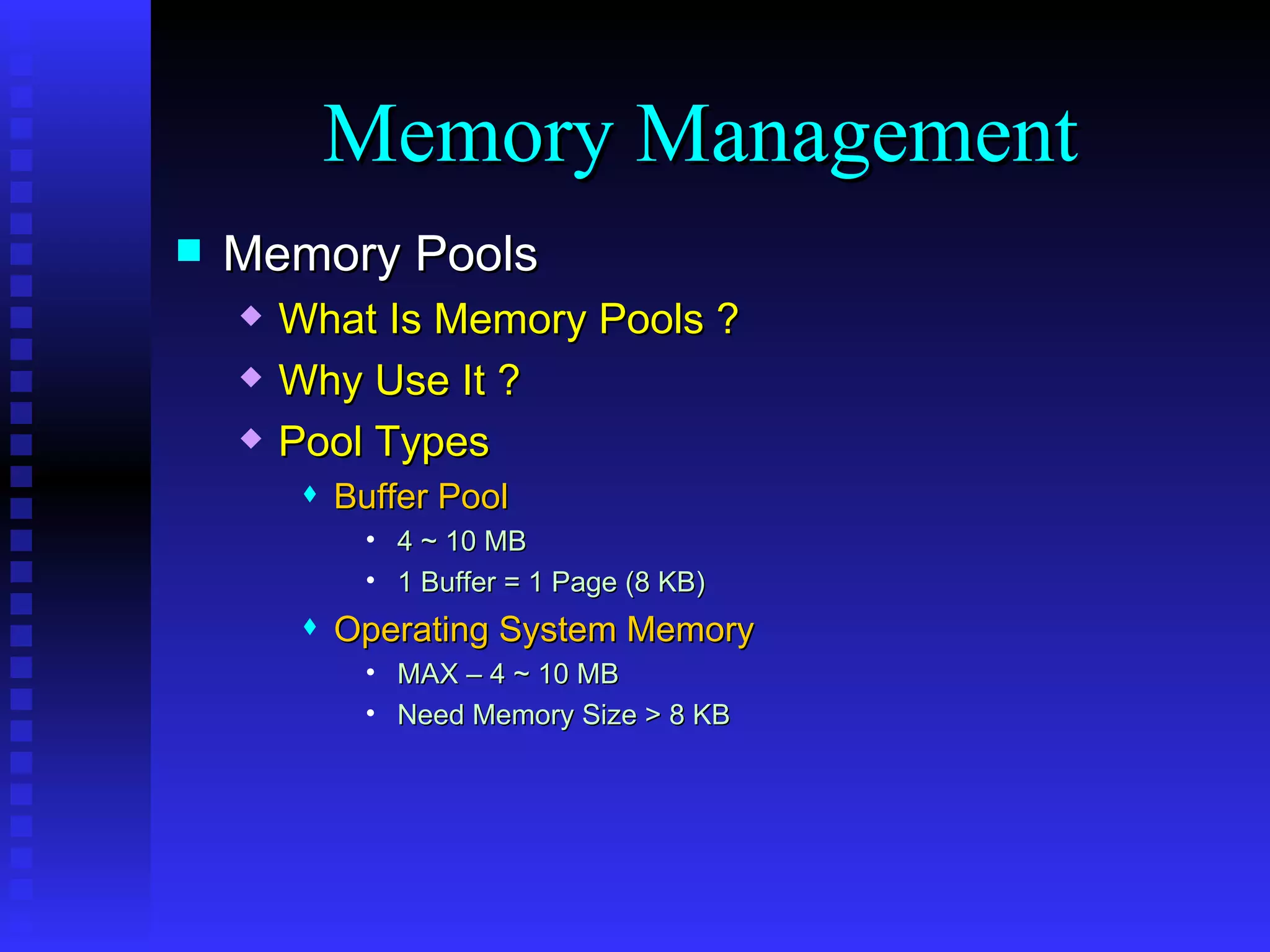 Memory Management

Memory Pools

What Is Memory Pools ?

Why Use It ?

Pool Types

Buffer Pool

4 ~ 10 MB

1 Buffer = 1 Page (8 KB)

Operating System Memory

MAX – 4 ~ 10 MB

Need Memory Size > 8 KB